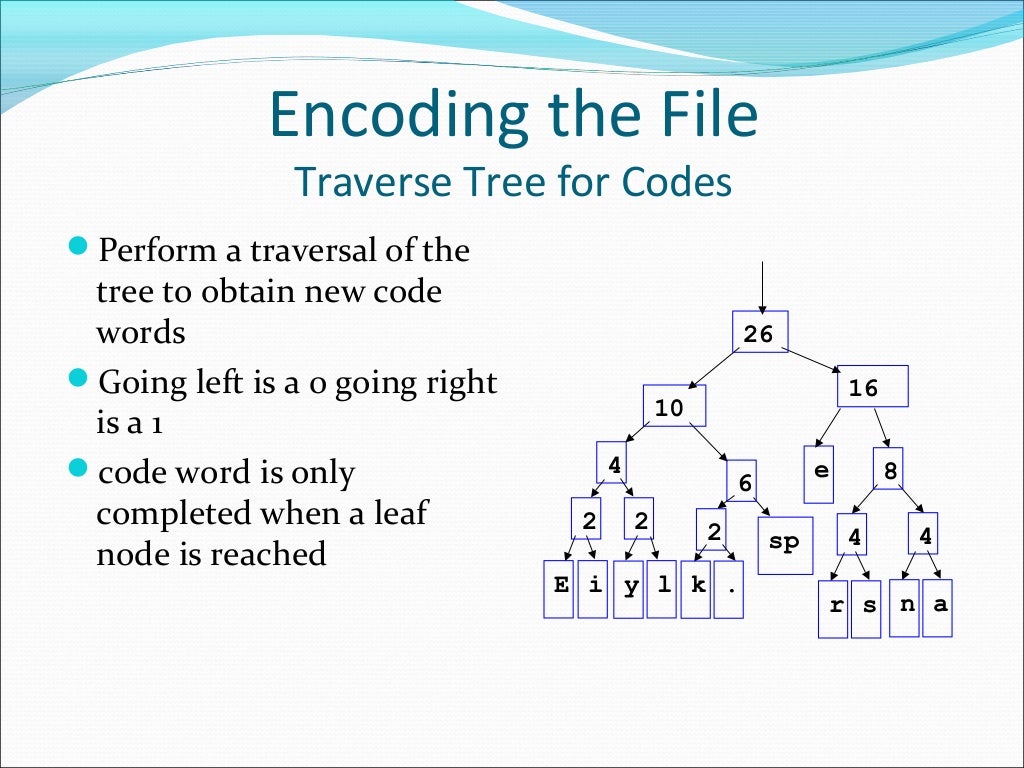 Encoding the File
Traverse Tree for Codes

Perform a traversal of the tree to obtain new code words

Going left is a 0 going right is a 1

code word is only completed when a leaf node is reached

26
10
16
4
6
e
8
2
2
2
sp
4
4
E
i
y
l
k
.
r
s
n
a